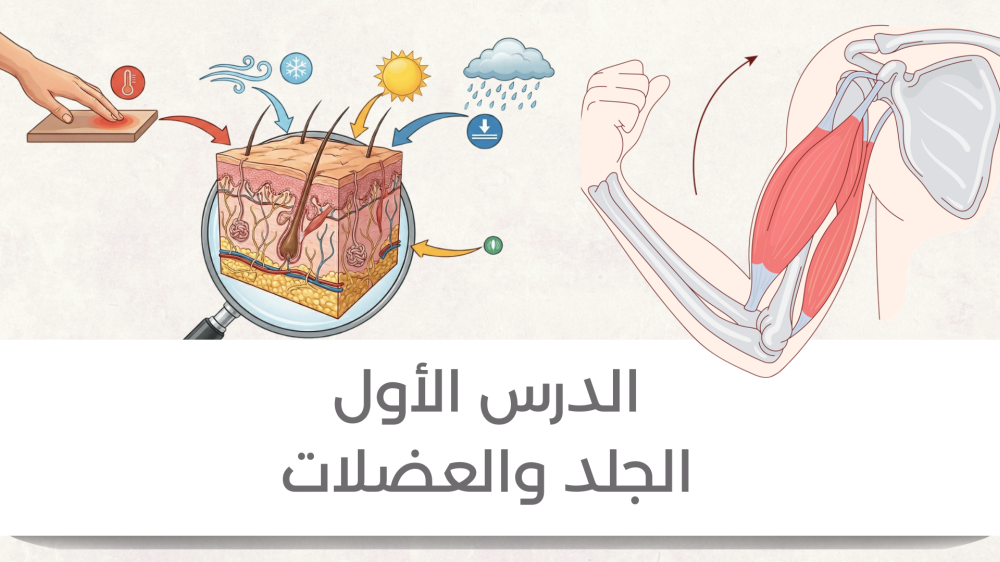 الدرس الأول
الجلد والعضلات